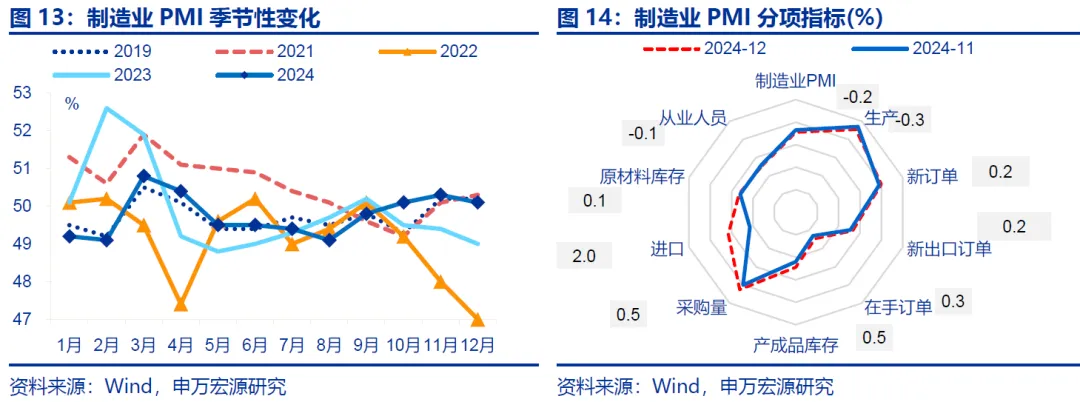 图 13：制造业 PMI 季节性变化

2019
2021
2022
2023
2024

%

53
52
51
50
49
48
47

1月 2月 3月 4月 5月 6月 7月 8月 9月 10月 11月 12月

资料来源：Wind，申万宏源研究

图 14：制造业 PMI 分项指标(%)

2024-12
2024-11

制造业PMI
-0.2
生产
-0.3
新订单
0.2
新出口订单
0.2
在手订单
0.3
产成品库存
0.5
采购量
0.5
进口
2.0
原材料库存
0.1
从业人员
-0.1

资料来源：Wind，申万宏源研究